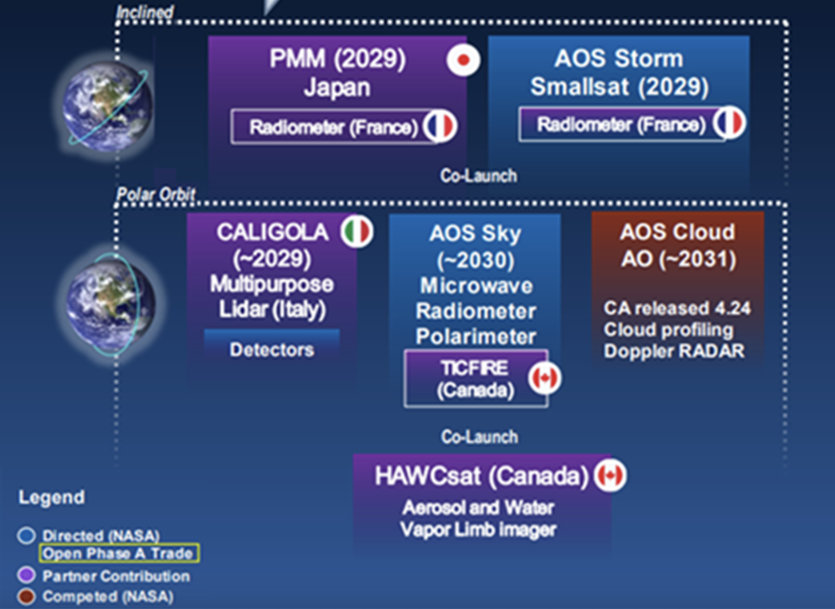 Inclined

PMM (2029)
Japan

Radiometer (France)

AOS Storm
Smallsat (2029)

Radiometer (France)

Co-Launch

Polar Orbit

CALIGOLA
(~2029)
Multipurpose
Lidar (Italy)

Detectors

AOS Sky
(~2030)
Microwave
Radiometer
Polarimeter

TICFIRE
(Canada)

AOS Cloud
AO (~2031)

CA released 4.24
Cloud profiling
Doppler RADAR

Co-Launch

HAWCsat (Canada)
Aerosol and Water
Vapor Limb imager

Legend

Directed (NASA)
Open Phase A Trade
Partner Contribution
Competed (NASA)